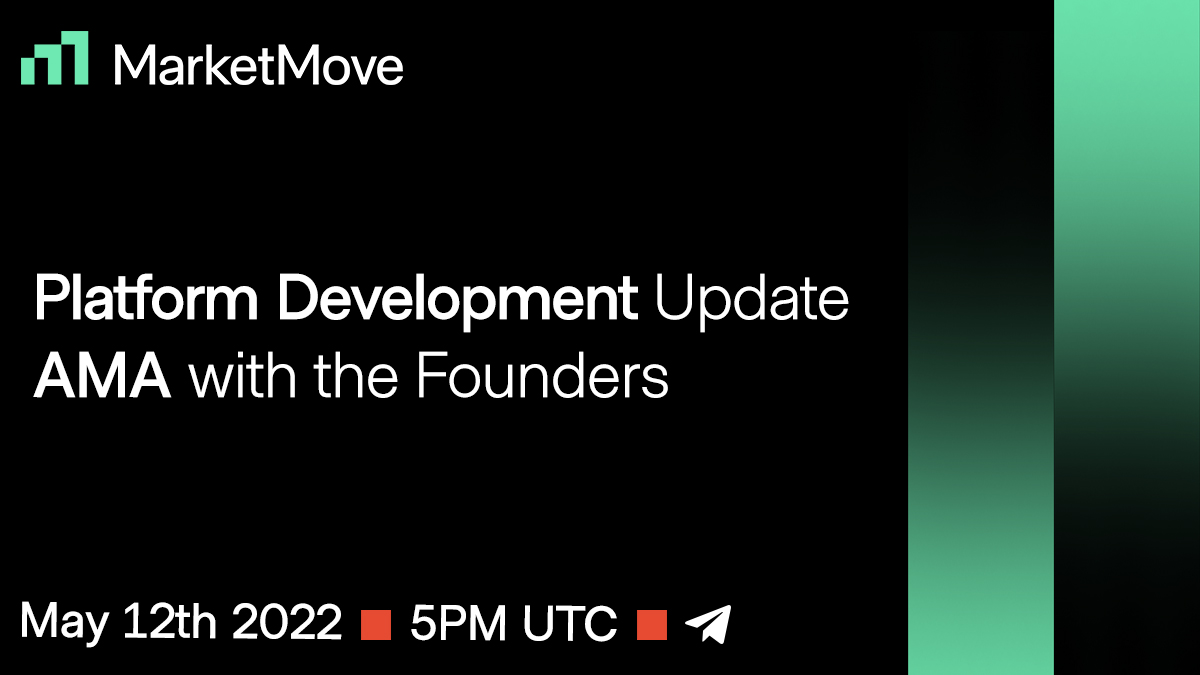 MarketMove

Platform Development Update
AMA with the Founders

May 12th 2022 ■ 5PM UTC ■